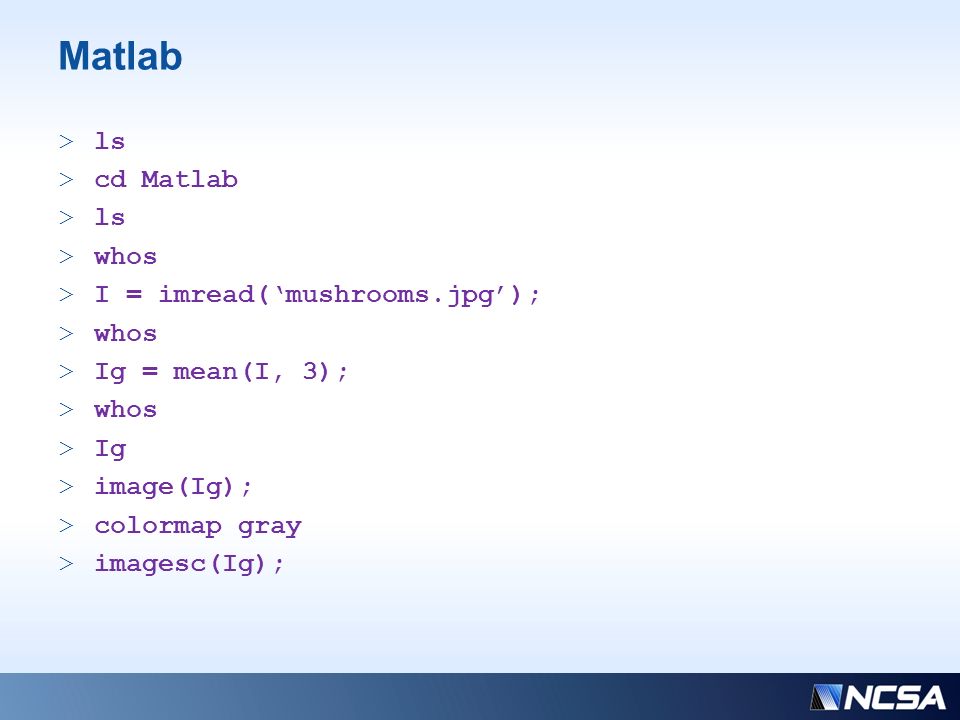 Matlab

> ls
> cd Matlab
> ls
> whos
> I = imread(‘mushrooms.jpg’);
> whos
> Ig = mean(I, 3);
> whos
> Ig
> image(Ig);
> colormap gray
> imagesc(Ig);

NCSA